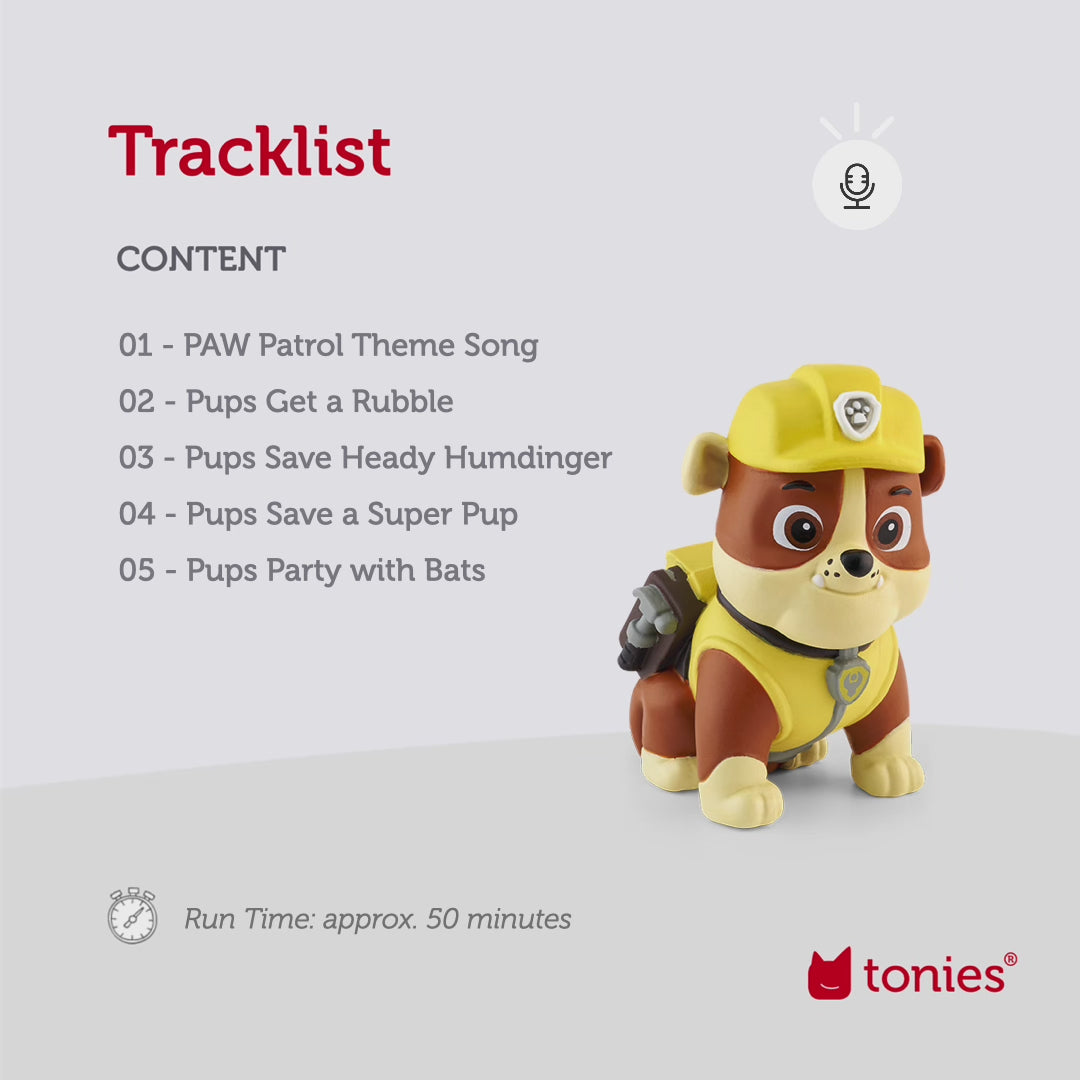 Tracklist

CONTENT

01 - PAW Patrol Theme Song
02 - Pups Get a Rubble
03 - Pups Save Heady Humdinger
04 - Pups Save a Super Pup
05 - Pups Party with Bats

Run Time: approx. 50 minutes

tonies®